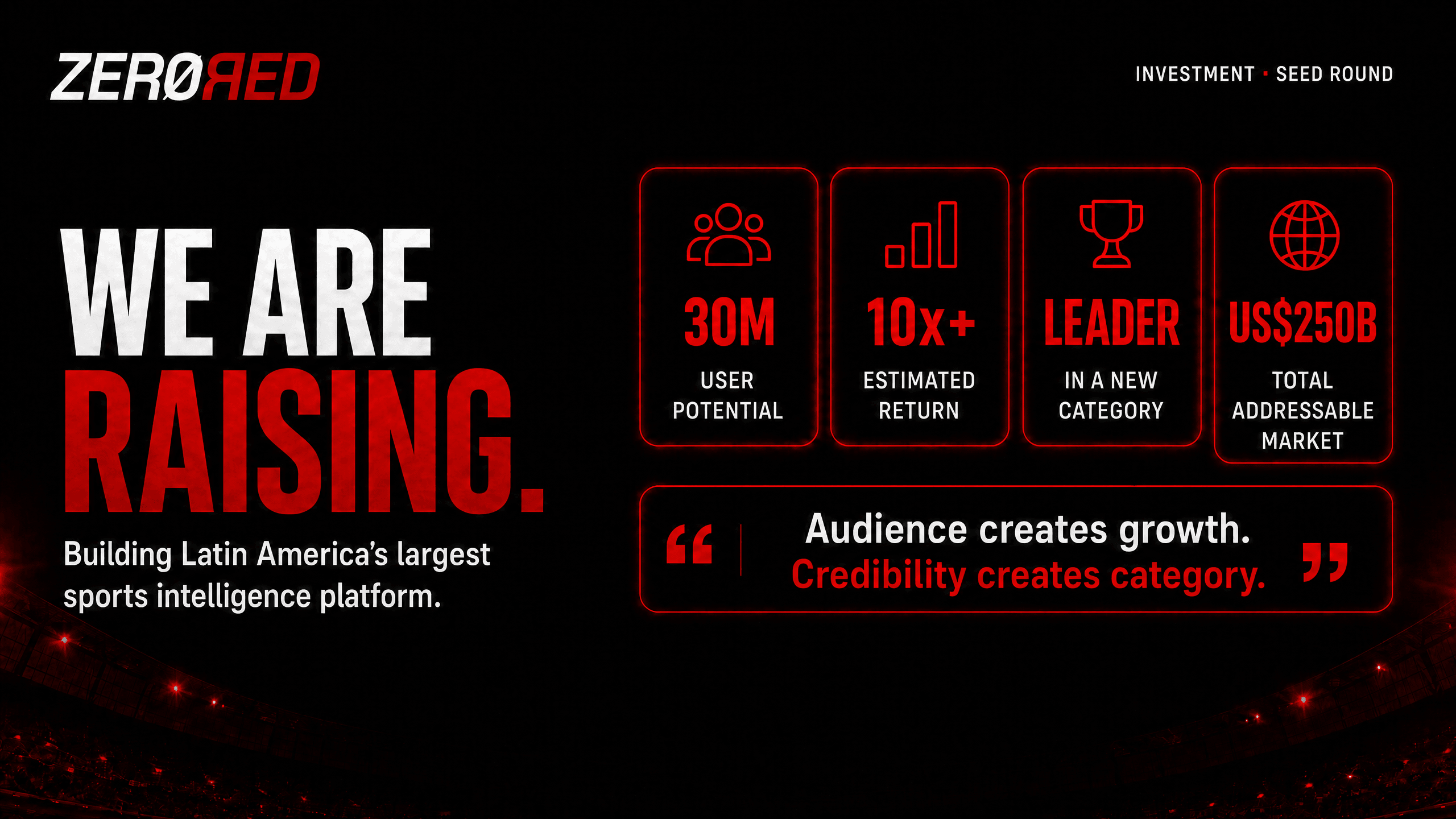 ZERØRED

INVESTMENT · SEED ROUND

WE ARE RAISING.

Building Latin America's largest sports intelligence platform.

30M
USER POTENTIAL

10x+
ESTIMATED RETURN

LEADER
IN A NEW CATEGORY

US$250B
TOTAL ADDRESSABLE MARKET

“ Audience creates growth.
Credibility creates category. ”